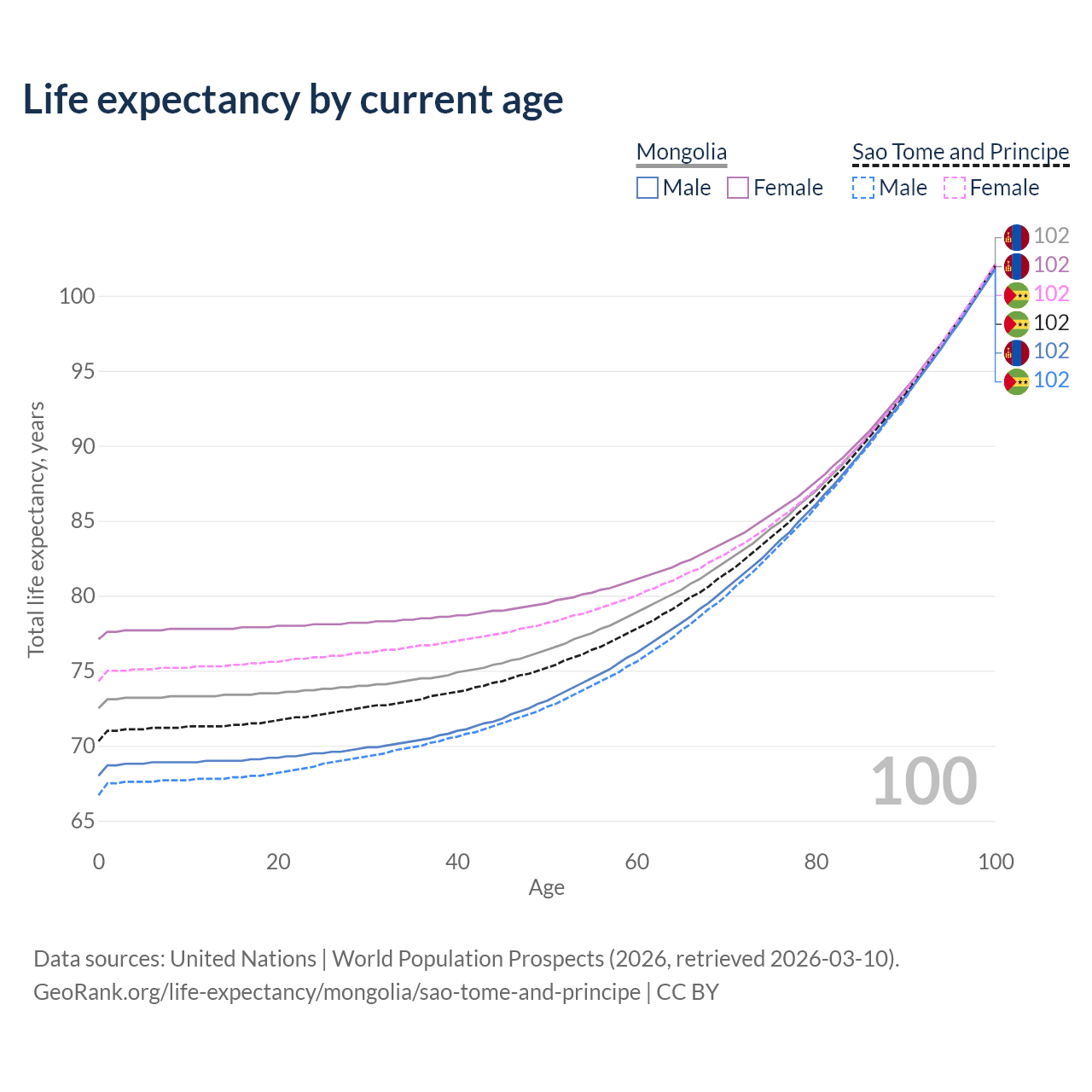 Life expectancy by current age

Mongolia
Male
Female

Sao Tome and Principe
Male
Female

102
102
102
102
102
102

Total life expectancy, years

100
95
90
85
80
75
70
65

100

0
20
40
60
80
100
Age

Data sources: United Nations | World Population Prospects (2026, retrieved 2026-03-10).
GeoRank.org/life-expectancy/mongolia/sao-tome-and-principe | CC BY